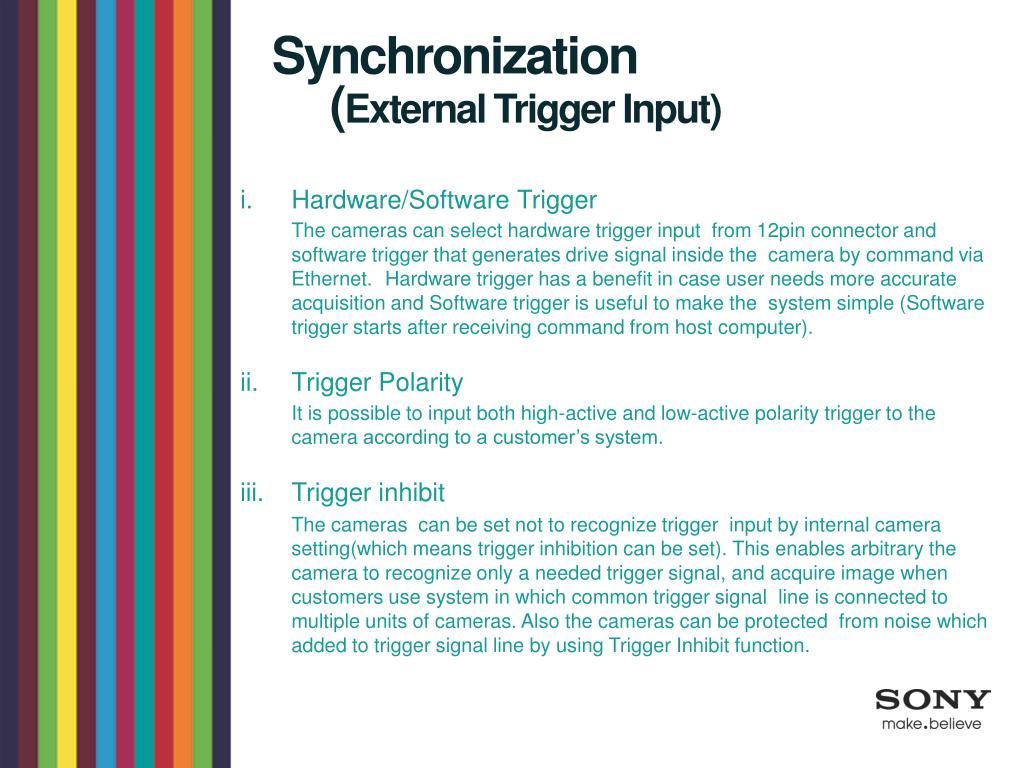 Synchronization
(External Trigger Input)

i. Hardware/Software Trigger

The cameras can select hardware trigger input from 12pin connector and software trigger that generates drive signal inside the camera by command via Ethernet. Hardware trigger has a benefit in case user needs more accurate acquisition and Software trigger is useful to make the system simple (Software trigger starts after receiving command from host computer).

ii. Trigger Polarity

It is possible to input both high-active and low-active polarity trigger to the camera according to a customer's system.

iii. Trigger inhibit

The cameras can be set not to recognize trigger input by internal camera setting(which means trigger inhibition can be set). This enables arbitrary the camera to recognize only a needed trigger signal, and acquire image when customers use system in which common trigger signal line is connected to multiple units of cameras. Also the cameras can be protected from noise which added to trigger signal line by using Trigger Inhibit function.

SONY
make.believe